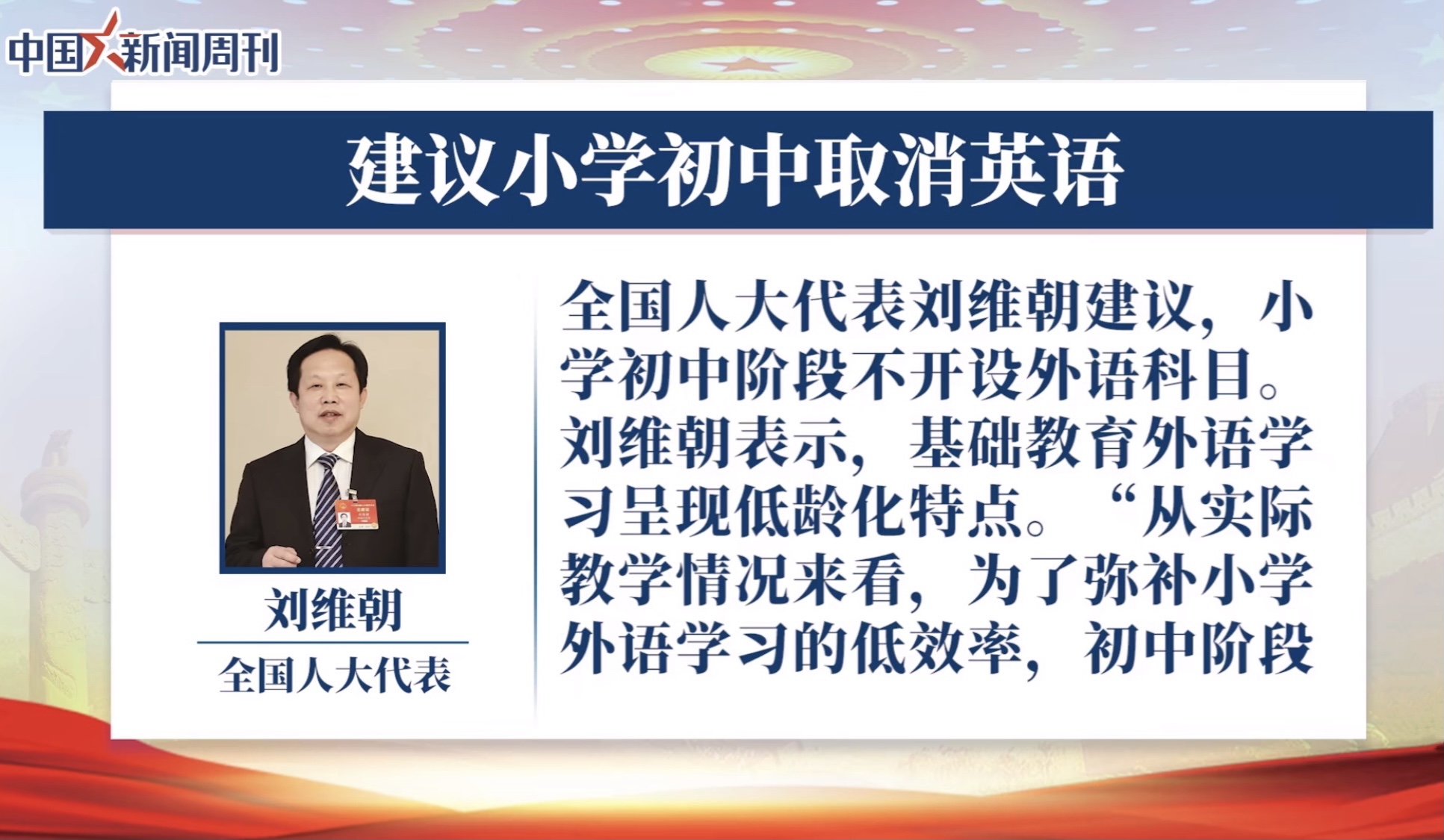 中国新闻周刊

建议小学初中取消英语

刘维朝

全国人大代表

全国人大代表刘维朝建议，小学初中阶段不开设外语科目。刘维朝表示，基础教育外语学习呈现低龄化特点。“从实际教学情况来看，为了弥补小学外语学习的低效率，初中阶段